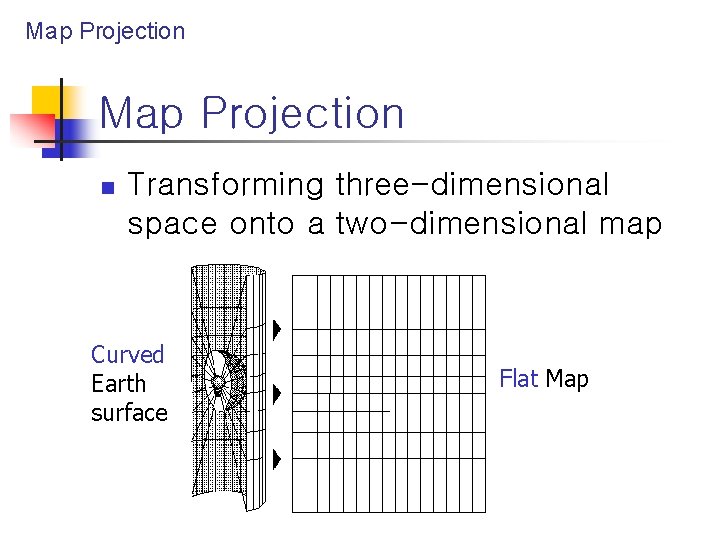 Map Projection

Map Projection

Transforming three-dimensional space onto a two-dimensional map

Curved Earth surface

Flat Map